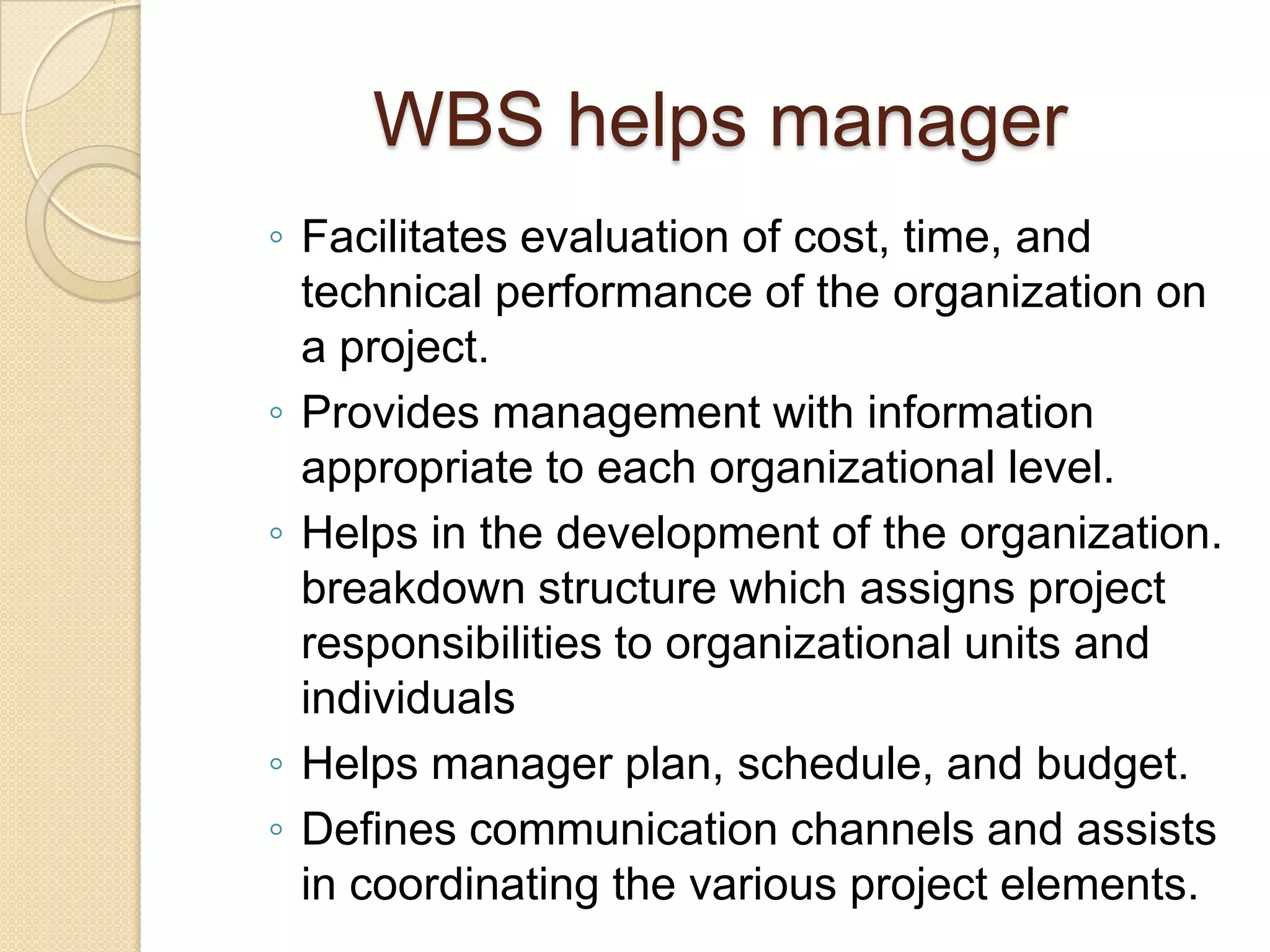 WBS helps manager

◦ Facilitates evaluation of cost, time, and technical performance of the organization on a project.
◦ Provides management with information appropriate to each organizational level.
◦ Helps in the development of the organization. breakdown structure which assigns project responsibilities to organizational units and individuals
◦ Helps manager plan, schedule, and budget.
◦ Defines communication channels and assists in coordinating the various project elements.